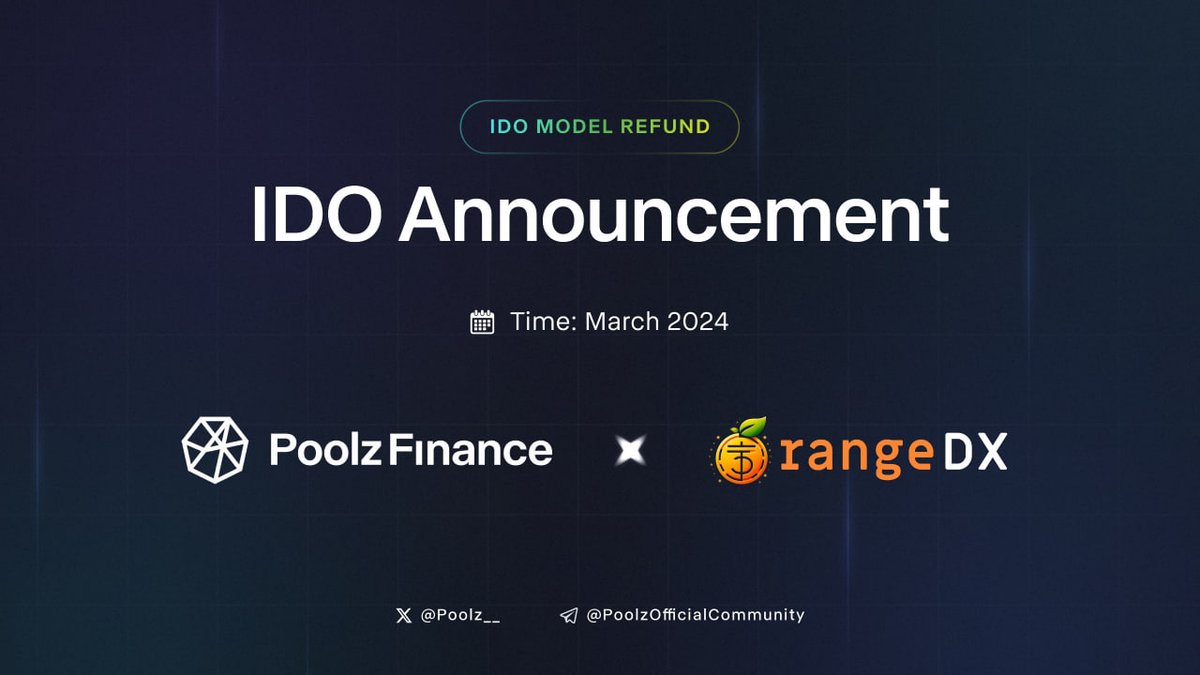 IDO MODEL REFUND

IDO Announcement

Time: March 2024

Poolz Finance

rangeDX

@Poolz__

@PoolzOfficialCommunity